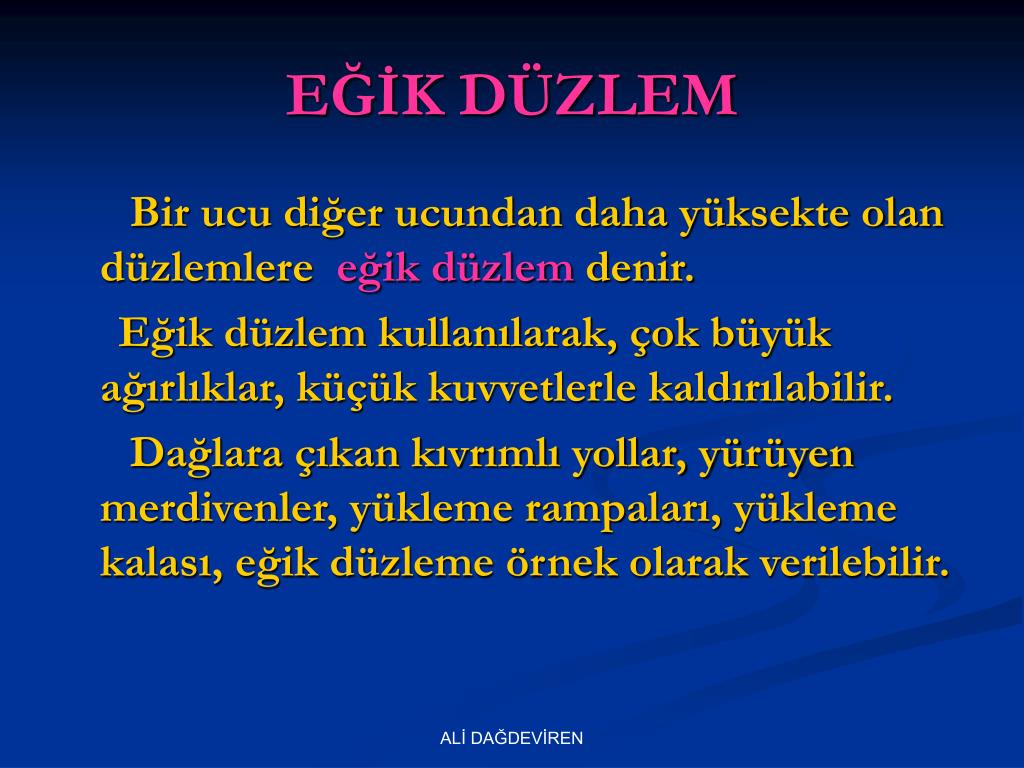 EĞİK DÜZLEM

Bir ucu diğer ucundan daha yüksekte olan düzlemlere eğik düzlem denir.

Eğik düzlem kullanılarak, çok büyük ağırlıklar, küçük kuvvetlerle kaldırılabilir.

Dağlara çıkan kıvrımlı yollar, yürüyen merdivenler, yükleme rampaları, yükleme kalası, eğik düzleme örnek olarak verilebilir.

ALİ DAĞDEVİREN